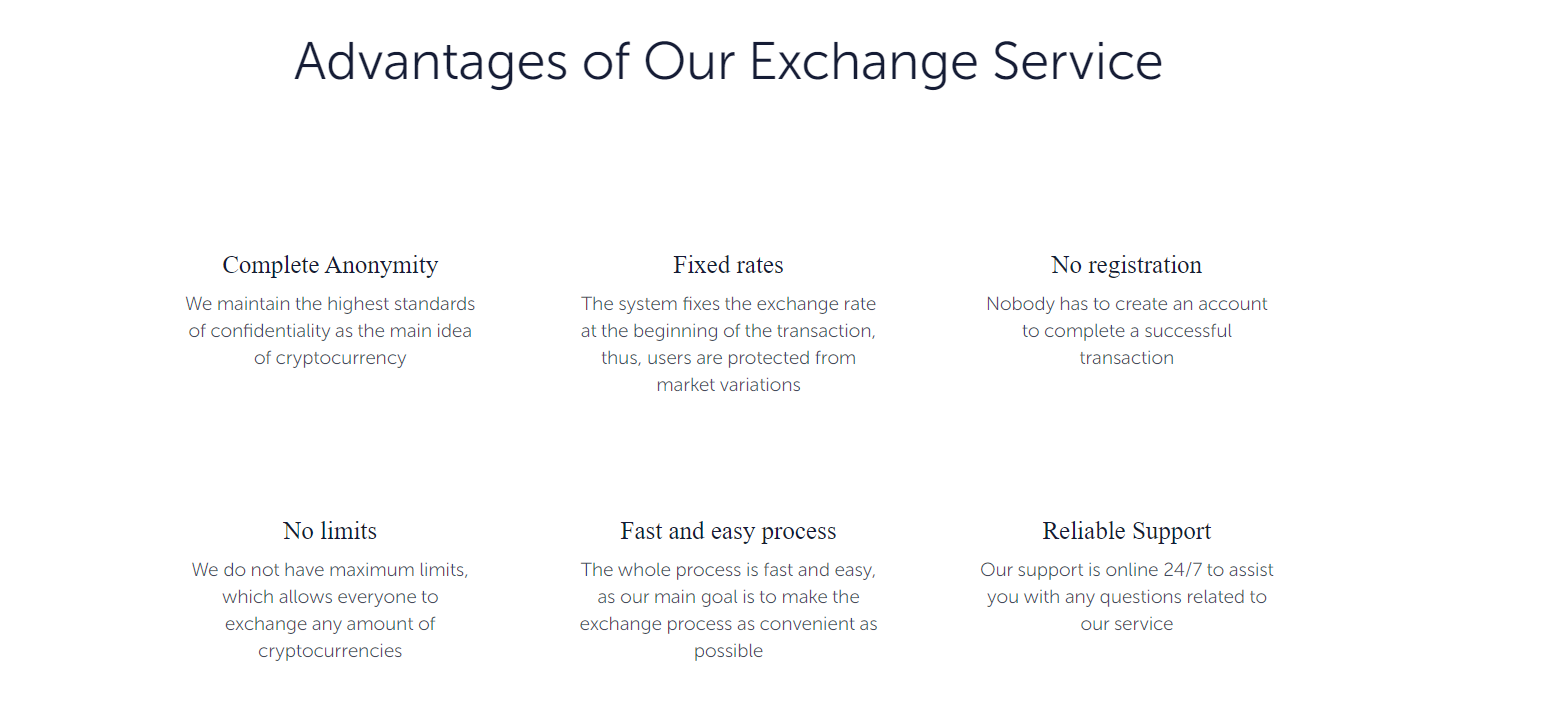 Advantages of Our Exchange Service

Complete Anonymity
We maintain the highest standards of confidentiality as the main idea of cryptocurrency

Fixed rates
The system fixes the exchange rate at the beginning of the transaction, thus, users are protected from market variations

No registration
Nobody has to create an account to complete a successful transaction

No limits
We do not have maximum limits, which allows everyone to exchange any amount of cryptocurrencies

Fast and easy process
The whole process is fast and easy, as our main goal is to make the exchange process as convenient as possible

Reliable Support
Our support is online 24/7 to assist you with any questions related to our service